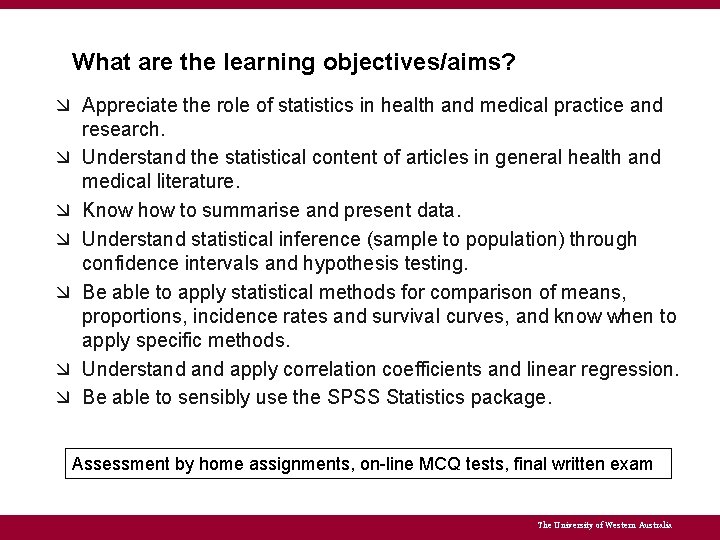 What are the learning objectives/aims?

↘ Appreciate the role of statistics in health and medical practice and research.

↘ Understand the statistical content of articles in general health and medical literature.

↘ Know how to summarise and present data.

↘ Understand statistical inference (sample to population) through confidence intervals and hypothesis testing.

↘ Be able to apply statistical methods for comparison of means, proportions, incidence rates and survival curves, and know when to apply specific methods.

↘ Understand and apply correlation coefficients and linear regression.

↘ Be able to sensibly use the SPSS Statistics package.

Assessment by home assignments, on-line MCQ tests, final written exam

The University of Western Australia